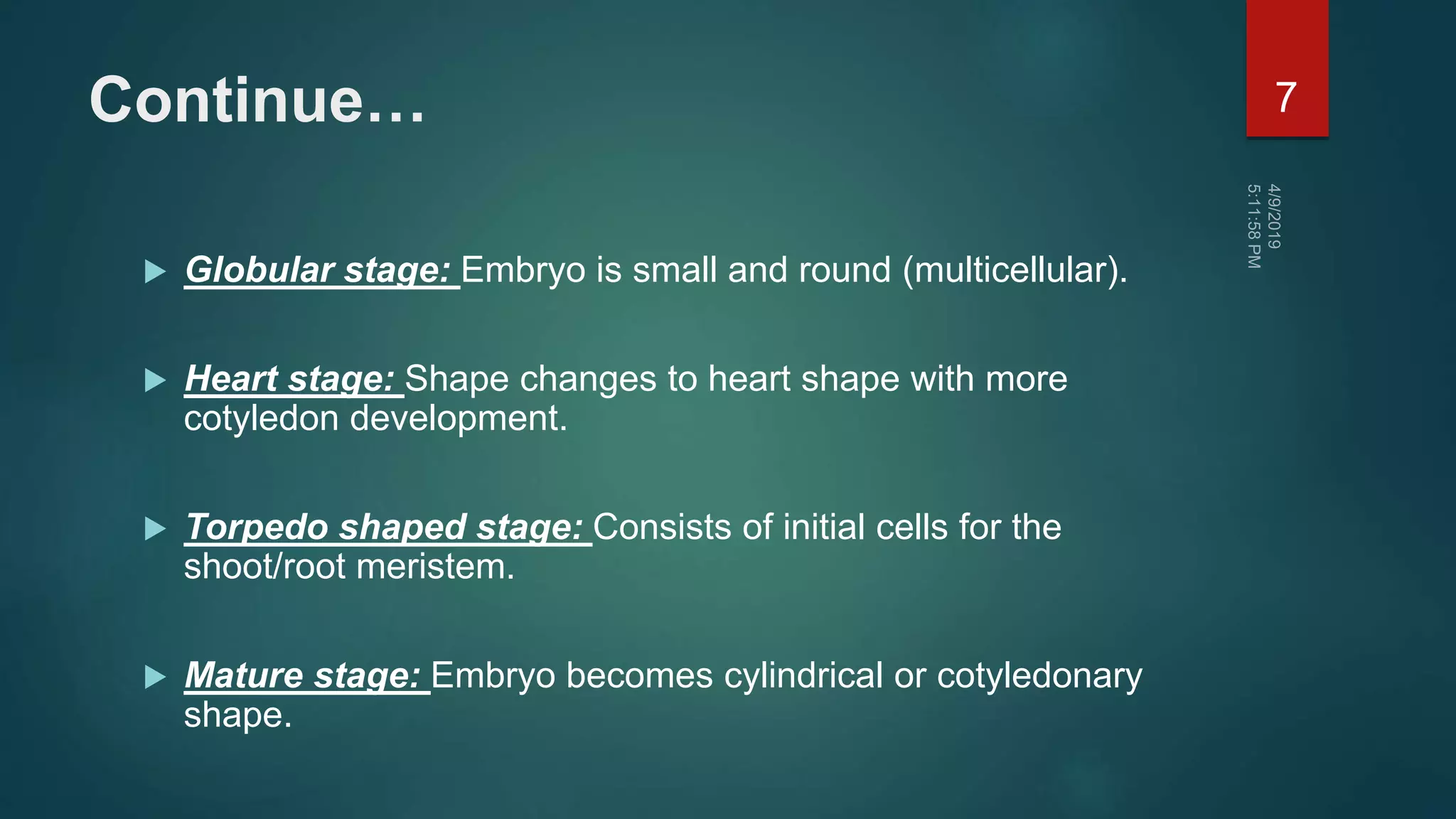 Continue…

7

4/9/2019 5:11:58 PM

Globular stage: Embryo is small and round (multicellular).

Heart stage: Shape changes to heart shape with more cotyledon development.

Torpedo shaped stage: Consists of initial cells for the shoot/root meristem.

Mature stage: Embryo becomes cylindrical or cotyledonary shape.